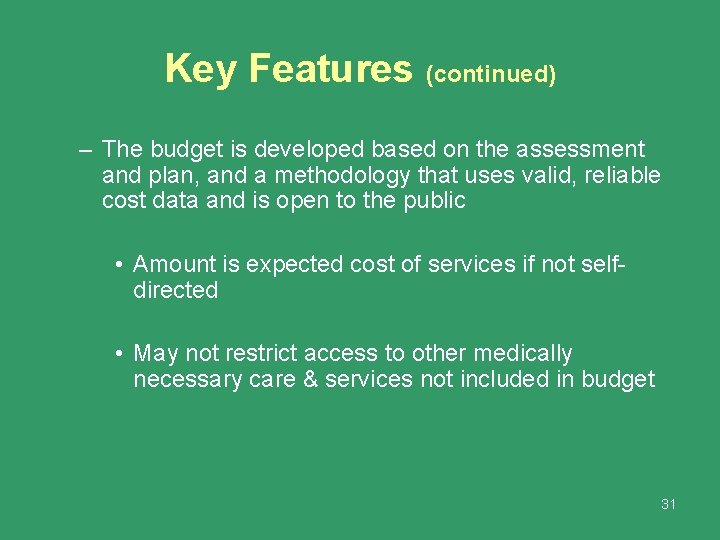 Key Features (continued)

– The budget is developed based on the assessment and plan, and a methodology that uses valid, reliable cost data and is open to the public

• Amount is expected cost of services if not self-directed

• May not restrict access to other medically necessary care & services not included in budget

31